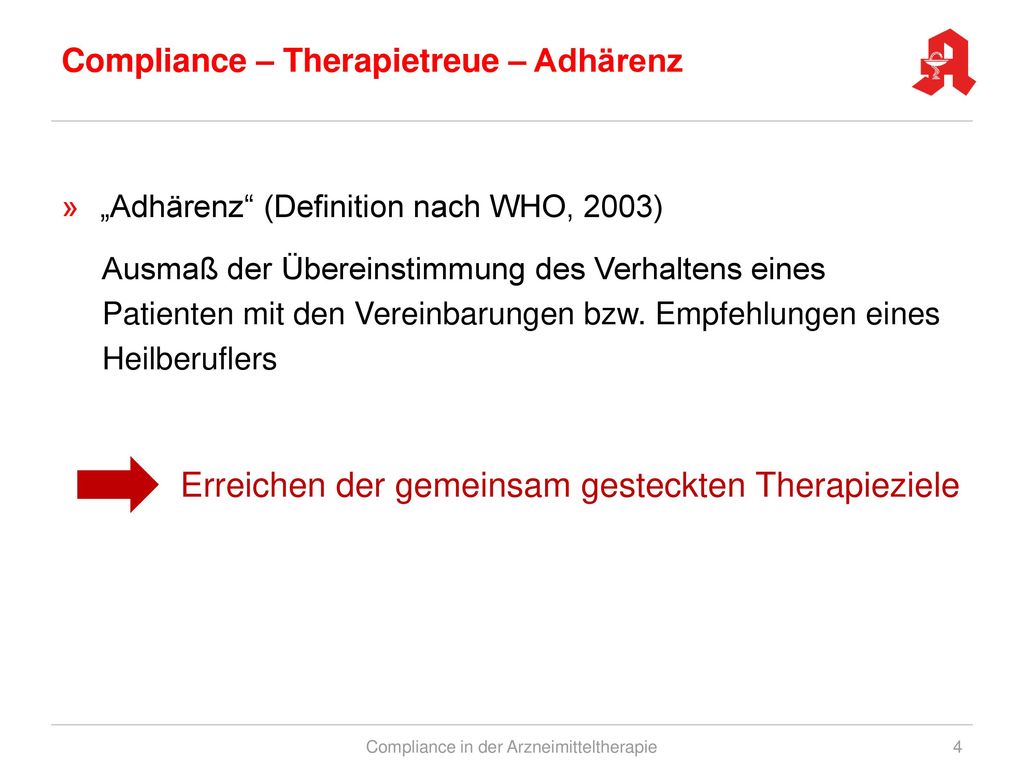 Compliance – Therapietreue – Adhärenz

» „Adhärenz“ (Definition nach WHO, 2003)

Ausmaß der Übereinstimmung des Verhaltens eines Patienten mit den Vereinbarungen bzw. Empfehlungen eines Heilberuflers

Erreichen der gemeinsam gesteckten Therapieziele

Compliance in der Arzneimitteltherapie 4